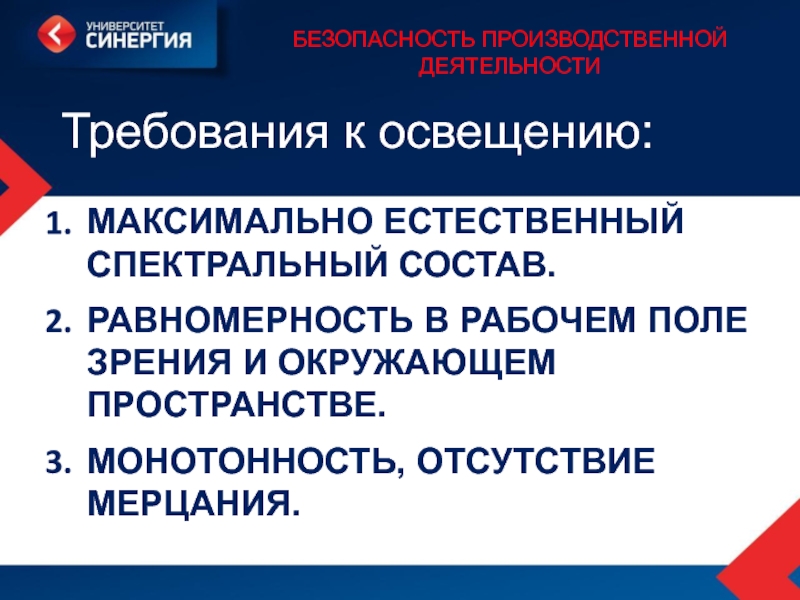 УНИВЕРСИТЕТ
СИНЕРГИЯ

БЕЗОПАСНОСТЬ ПРОИЗВОДСТВЕННОЙ ДЕЯТЕЛЬНОСТИ

Требования к освещению:

1. МАКСИМАЛЬНО ЕСТЕСТВЕННЫЙ СПЕКТРАЛЬНЫЙ СОСТАВ.
2. РАВНОМЕРНОСТЬ В РАБОЧЕМ ПОЛЕ ЗРЕНИЯ И ОКРУЖАЮЩЕМ ПРОСТРАНСТВЕ.
3. МОНОТОННОСТЬ, ОТСУТСТВИЕ МЕРЦАНИЯ.